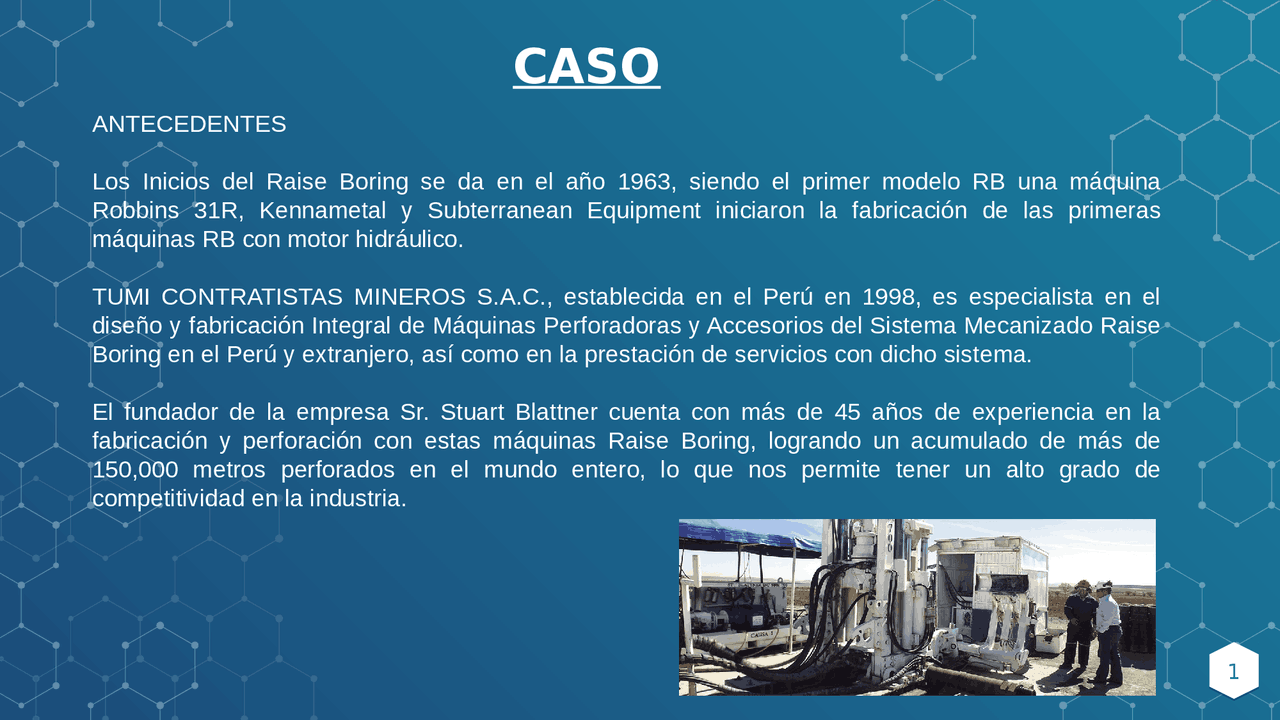 CASO

ANTECEDENTES

Los Inicios del Raise Boring se da en el año 1963, siendo el primer modelo RB una máquina Robbins 31R, Kennametal y Subterranean Equipment iniciaron la fabricación de las primeras máquinas RB con motor hidráulico.

TUMI CONTRATISTAS MINEROS S.A.C., establecida en el Perú en 1998, es especialista en el diseño y fabricación Integral de Máquinas Perforadoras y Accesorios del Sistema Mecanizado Raise Boring en el Perú y extranjero, así como en la prestación de servicios con dicho sistema.

El fundador de la empresa Sr. Stuart Blattner cuenta con más de 45 años de experiencia en la fabricación y perforación con estas máquinas Raise Boring, logrando un acumulado de más de 150,000 metros perforados en el mundo entero, lo que nos permite tener un alto grado de competitividad en la industria.

1